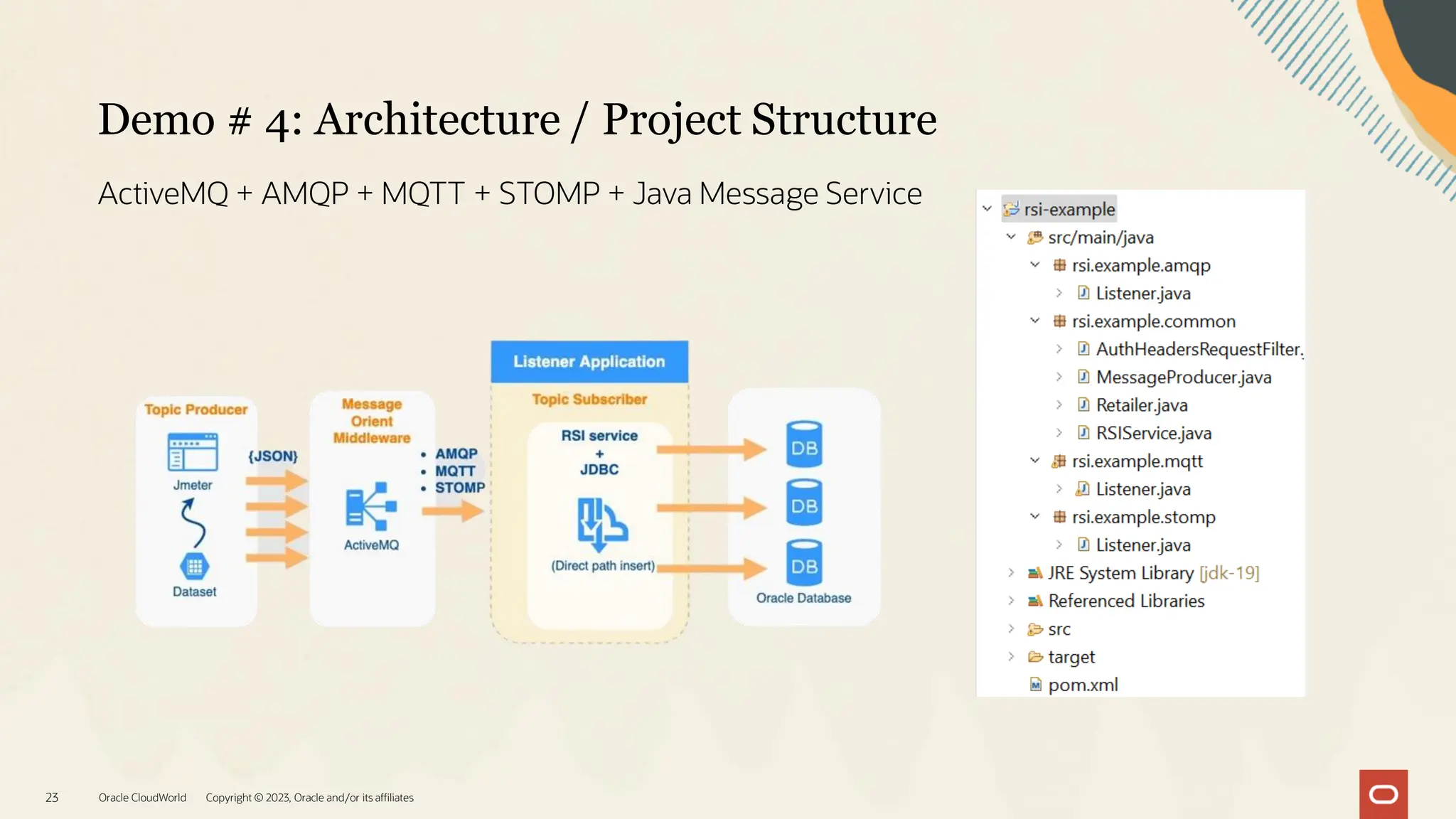 Demo # 4: Architecture / Project Structure

ActiveMQ + AMQP + MQTT + STOMP + Java Message Service

Topic Producer

Jmeter

Dataset

{JSON}

Message Orient Middleware

ActiveMQ

• AMQP
• MQTT
• STOMP

Listener Application

Topic Subscriber

RSI service
+
JDBC

(Direct path insert)

DB

DB

DB

Oracle Database

rsi-example
src/main/java
rsi.example.amqp
Listener.java
rsi.example.common
AuthHeadersRequestFilter.
MessageProducer.java
Retailer.java
RSIService.java
rsi.example.mqtt
Listener.java
rsi.example.stomp
Listener.java
JRE System Library [jdk-19]
Referenced Libraries
src
target
pom.xml

23 Oracle CloudWorld Copyright © 2023, Oracle and/or its affiliates